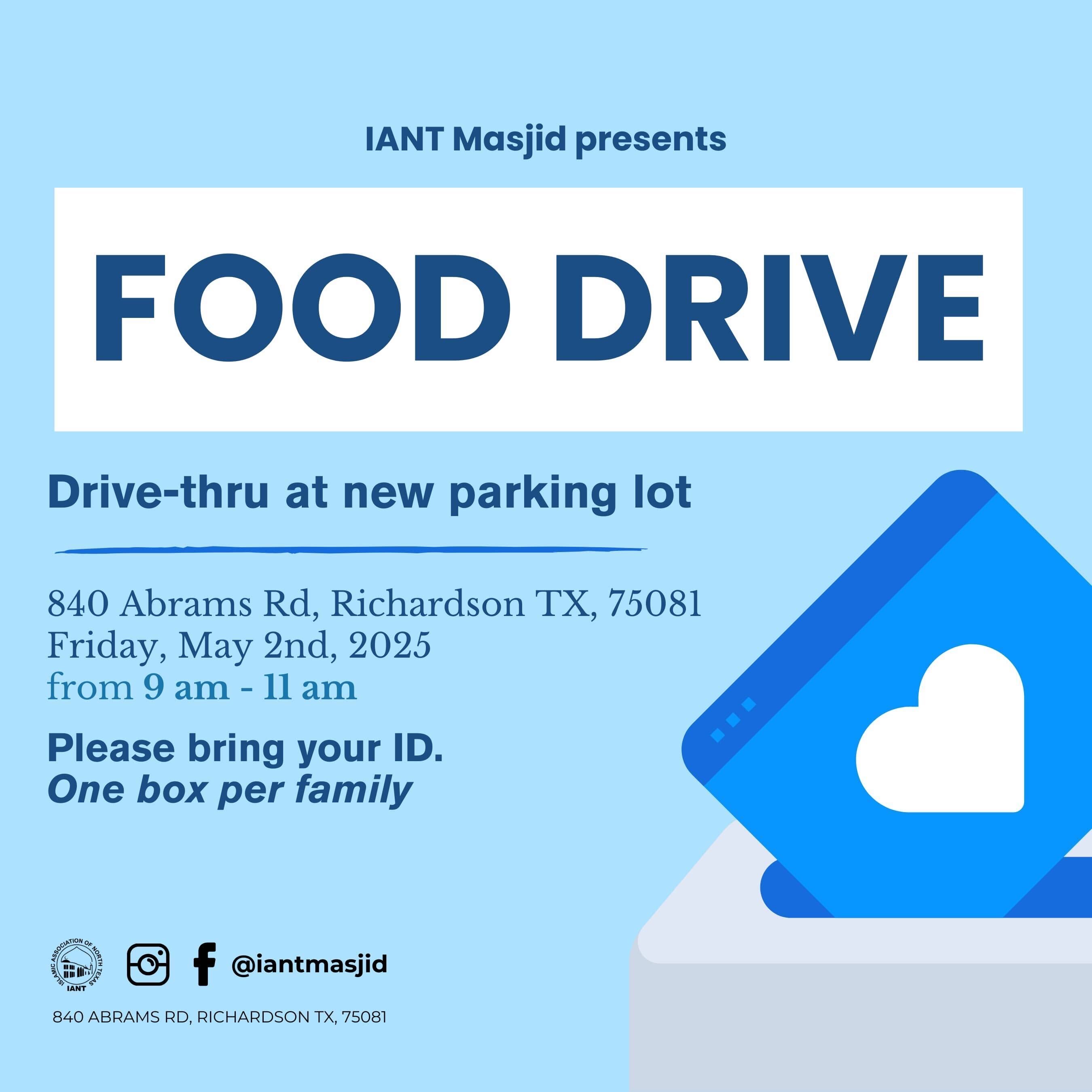 IANT Masjid presents

FOOD DRIVE

Drive-thru at new parking lot

840 Abrams Rd, Richardson TX, 75081
Friday, May 2nd, 2025
from 9 am - 11 am

Please bring your ID.
One box per family

ISLAMIC ASSOCIATION OF NORTH TEXAS
IANT

@iantmasjid

840 ABRAMS RD, RICHARDSON TX, 75081